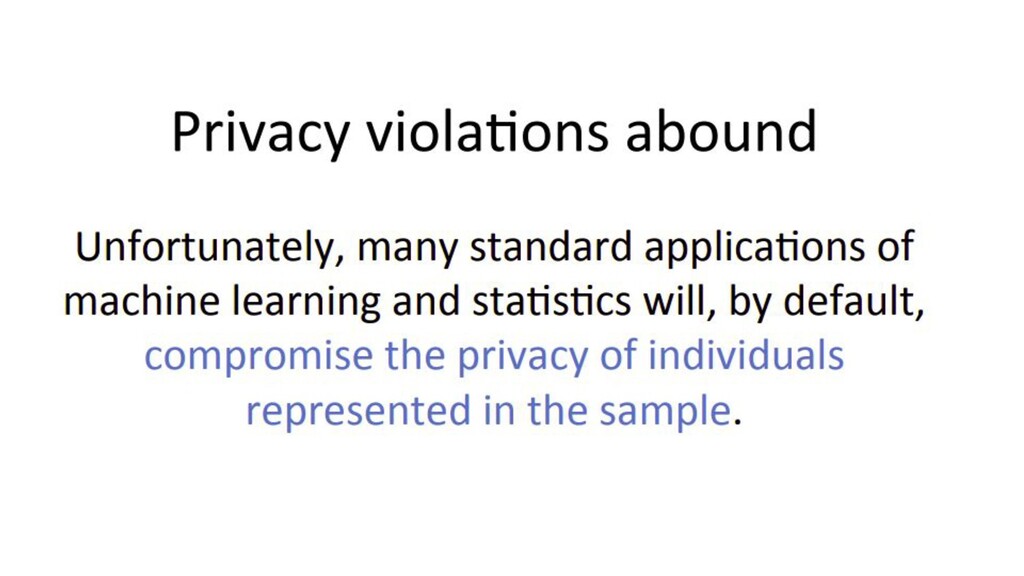 Privacy violations abound

Unfortunately, many standard applications of machine learning and statistics will, by default, compromise the privacy of individuals represented in the sample.